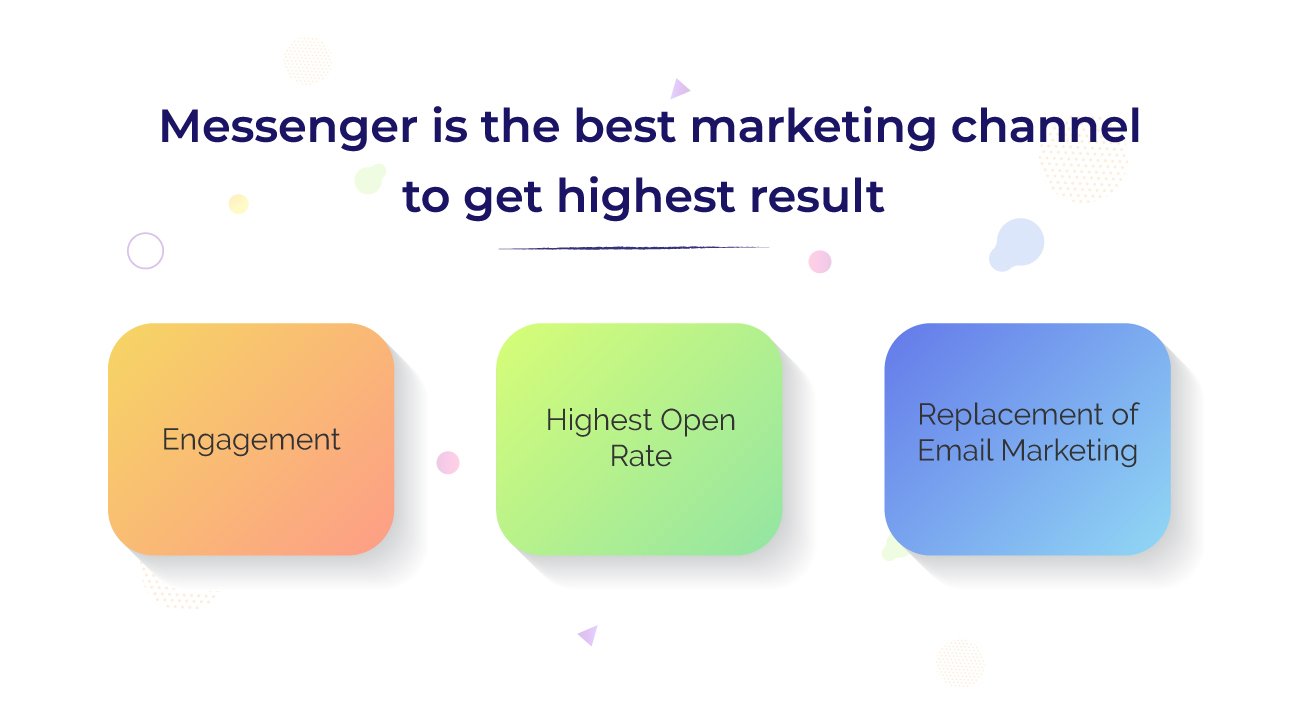 Messenger is the best marketing channel to get highest result

Engagement

Highest Open Rate

Replacement of Email Marketing